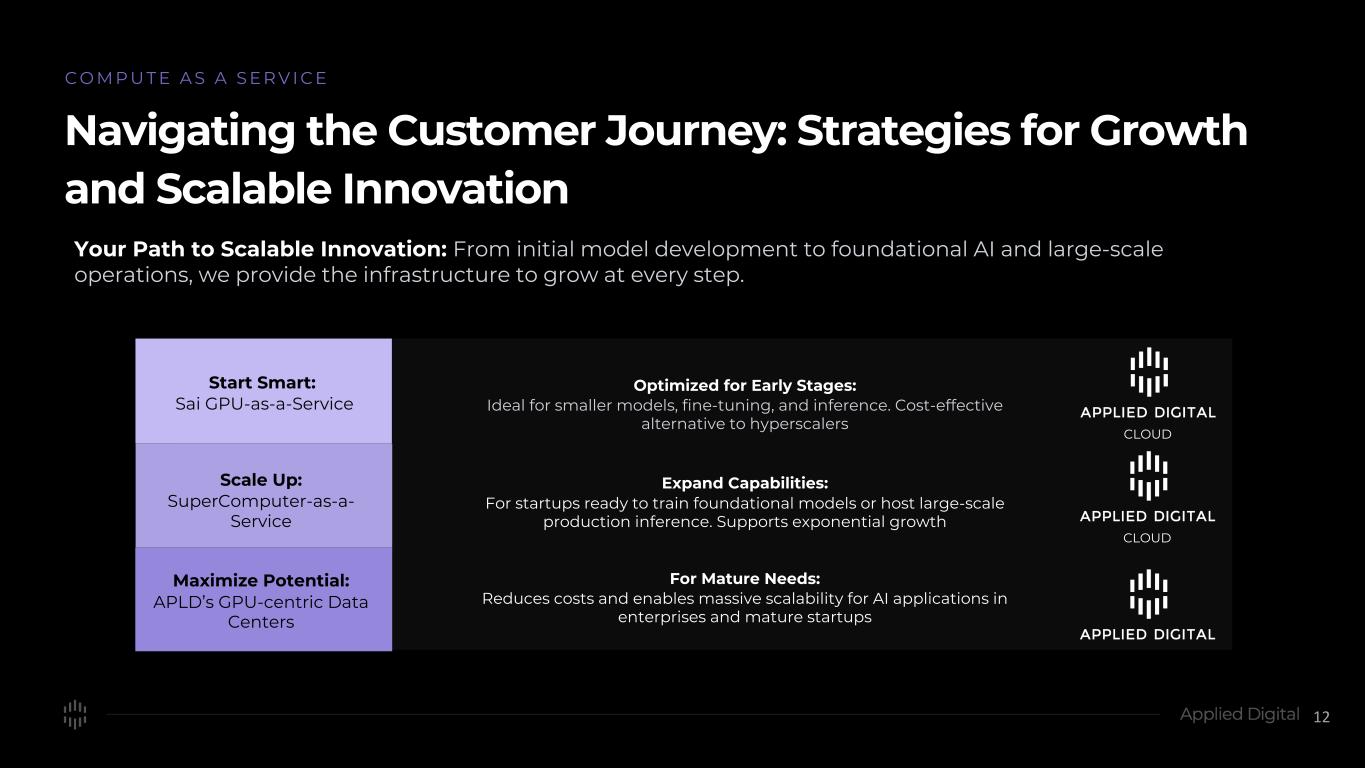 COMPUTE AS A SERVICE

Navigating the Customer Journey: Strategies for Growth and Scalable Innovation

Your Path to Scalable Innovation: From initial model development to foundational AI and large-scale operations, we provide the infrastructure to grow at every step.

| | | |
|---|---|---|
| Start Smart: Sai GPU-as-a-Service | Optimized for Early Stages: Ideal for smaller models, fine-tuning, and inference. Cost-effective alternative to hyperscalers | APPLIED DIGITAL CLOUD |
| Scale Up: SuperComputer-as-a-Service | Expand Capabilities: For startups ready to train foundational models or host large-scale production inference. Supports exponential growth | APPLIED DIGITAL CLOUD |
| Maximize Potential: APLD's GPU-centric Data Centers | For Mature Needs: Reduces costs and enables massive scalability for AI applications in enterprises and mature startups | APPLIED DIGITAL |

Applied Digital 12